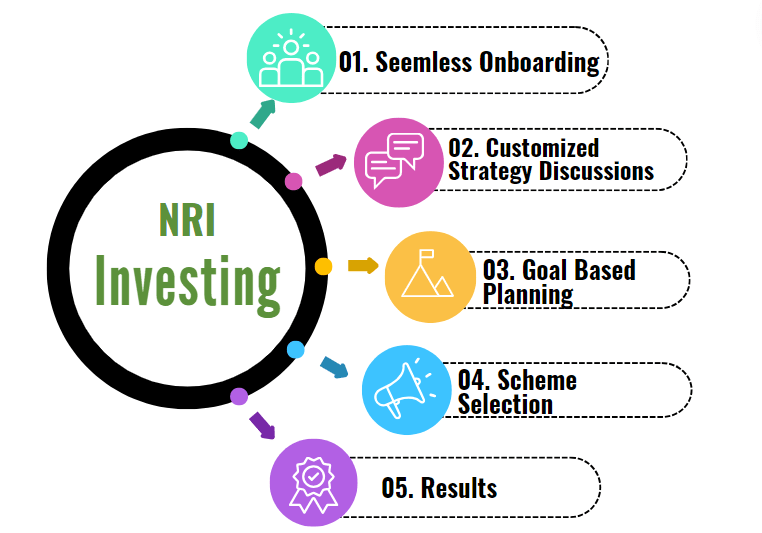 NRI Investing

01. Seemless Onboarding

02. Customized Strategy Discussions

03. Goal Based Planning

04. Scheme Selection

05. Results